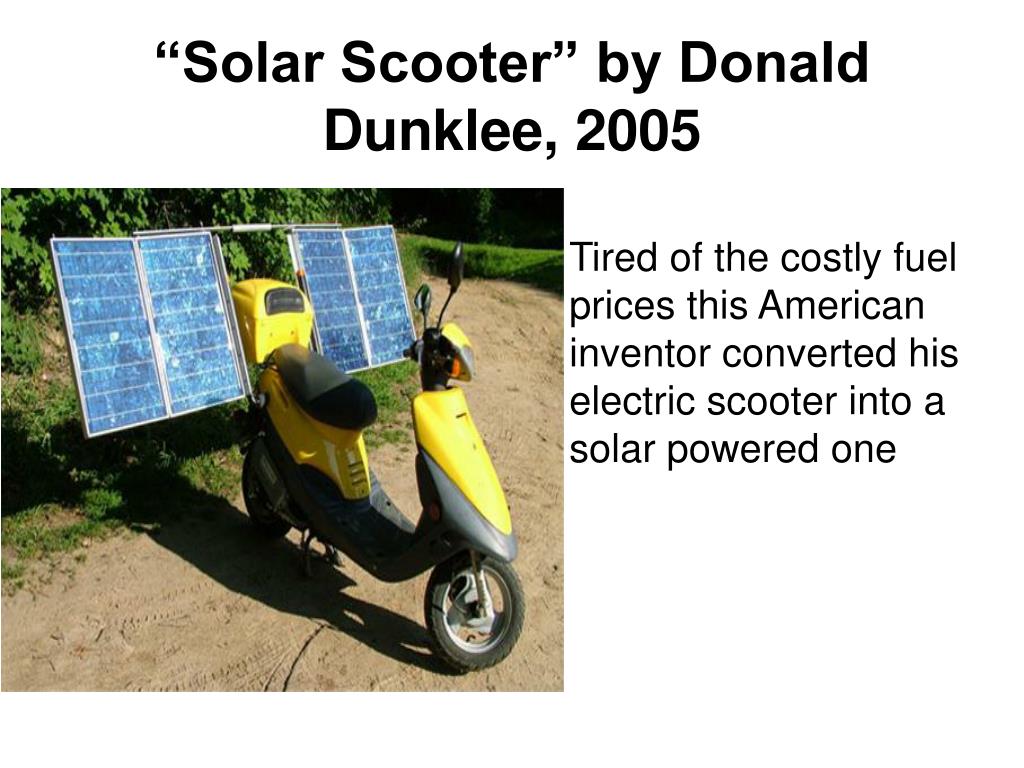 “Solar Scooter” by Donald Dunklee, 2005

Tired of the costly fuel prices this American inventor converted his electric scooter into a solar powered one